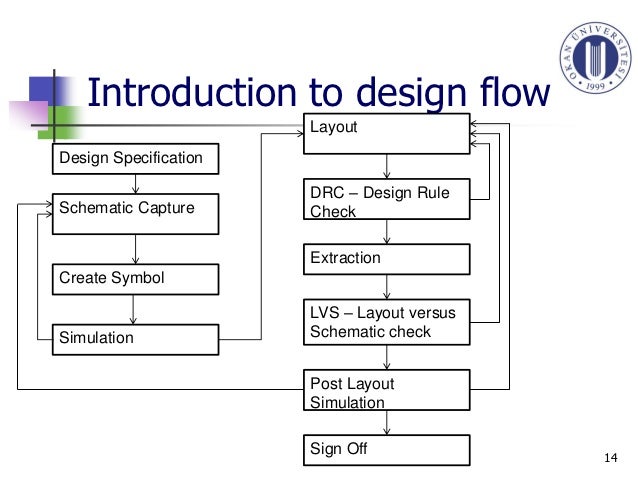 OKAN ÜNİVERSİTESİ
1999

Introduction to design flow

Design Specification

Schematic Capture

Create Symbol

Simulation

Layout

DRC – Design Rule Check

Extraction

LVS – Layout versus Schematic check

Post Layout Simulation

Sign Off

14